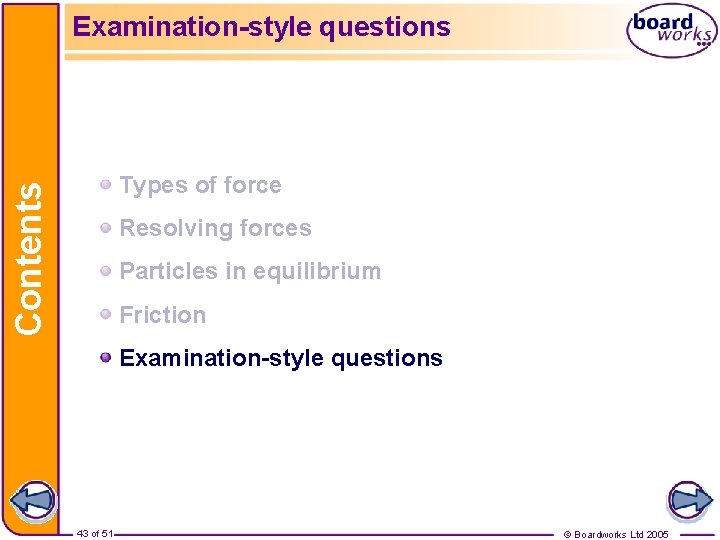 Examination-style questions

board works

Contents

Types of force
Resolving forces
Particles in equilibrium
Friction
Examination-style questions

43 of 51

© Boardworks Ltd 2005